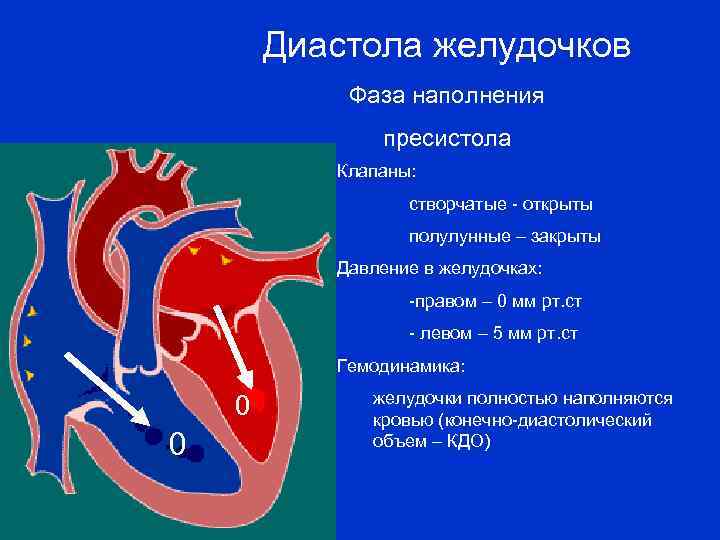 Диастола желудочков

Фаза наполнения

пресистола

Клапаны:

створчатые - открыты

полулунные – закрыты

Давление в желудочках:

-правом – 0 мм рт.ст

- левом – 5 мм рт.ст

Гемодинамика:

желудочки полностью наполняются кровью (конечно-диастолический объем – КДО)

0

0